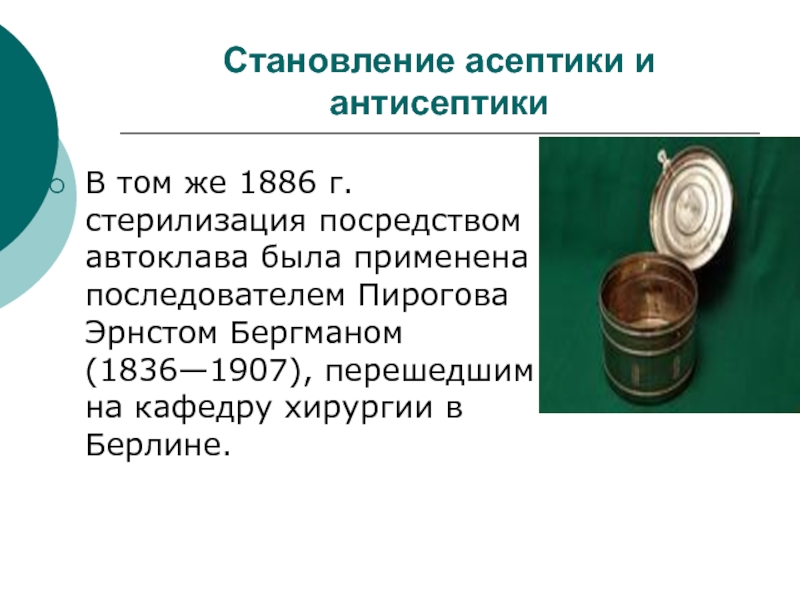 Становление асептики и антисептики

В том же 1886 г. стерилизация посредством автоклава была применена последователем Пирогова Эрнстом Бергманом (1836—1907), перешедшим на кафедру хирургии в Берлине.